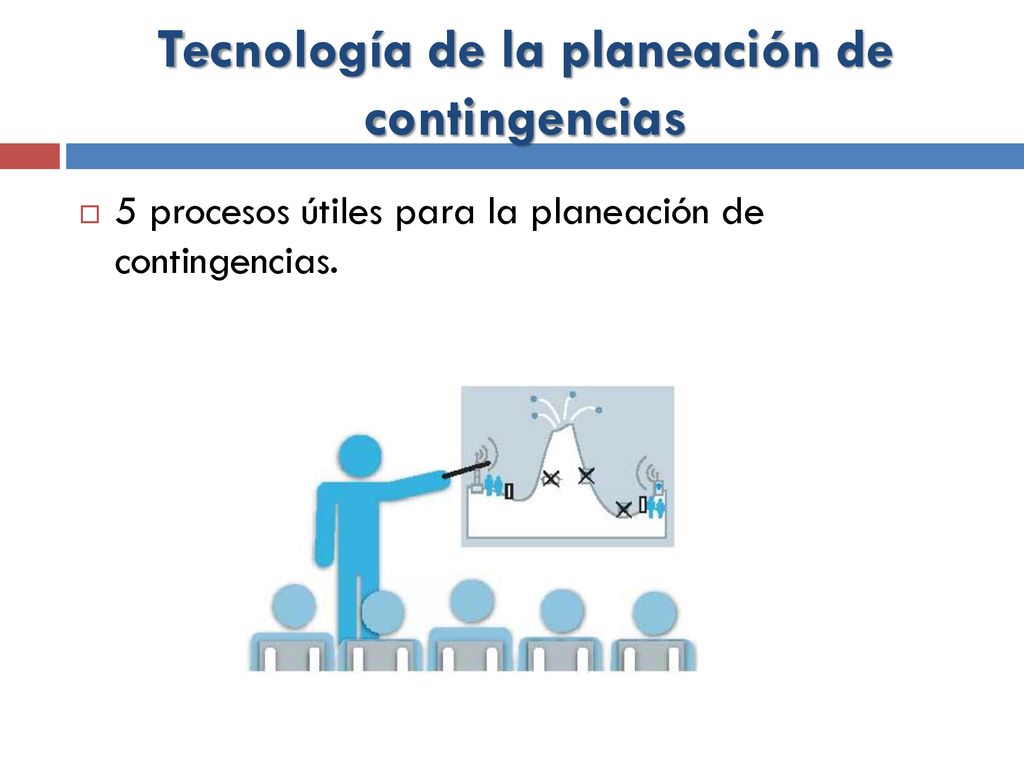 Tecnología de la planeación de contingencias

5 procesos útiles para la planeación de contingencias.